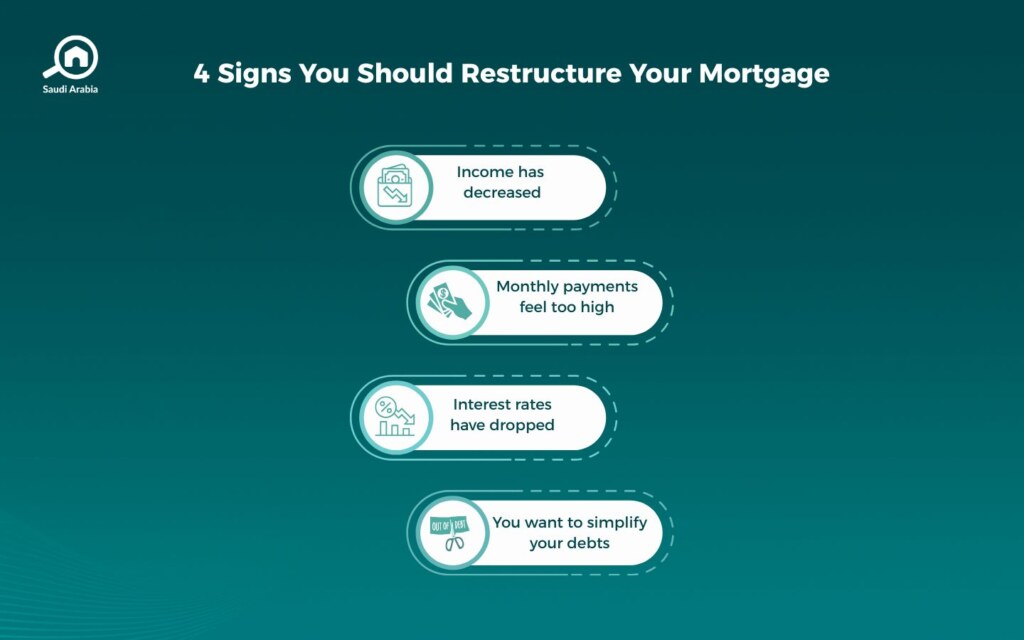 Saudi Arabia

4 Signs You Should Restructure Your Mortgage

Income has decreased

Monthly payments feel too high

Interest rates have dropped

OUT OF DEBT

You want to simplify your debts